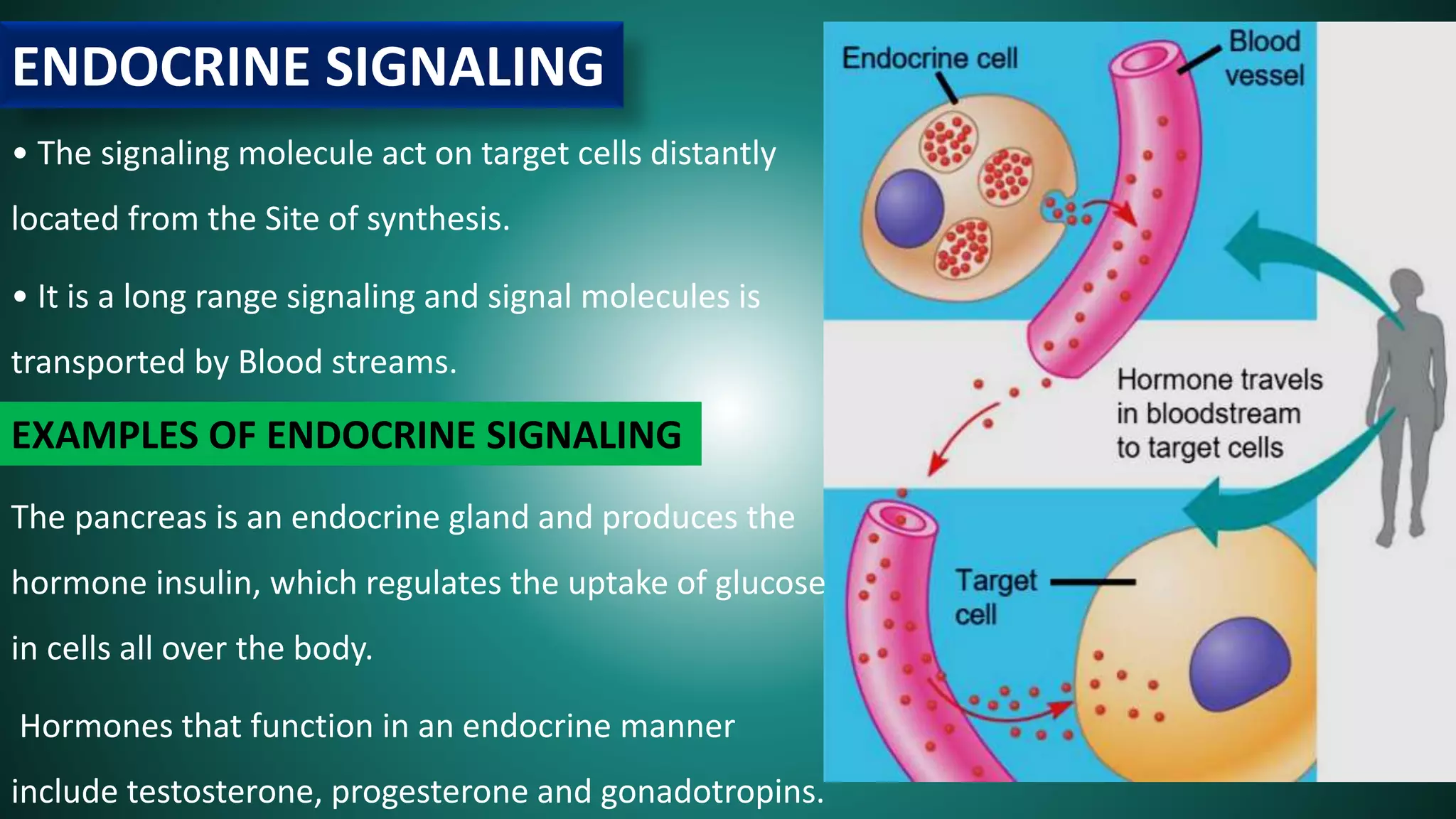 ENDOCRINE SIGNALING

• The signaling molecule act on target cells distantly located from the Site of synthesis.

• It is a long range signaling and signal molecules is transported by Blood streams.

EXAMPLES OF ENDOCRINE SIGNALING

The pancreas is an endocrine gland and produces the hormone insulin, which regulates the uptake of glucose in cells all over the body.

Hormones that function in an endocrine manner include testosterone, progesterone and gonadotropins.

Endocrine cell

Blood vessel

Hormone travels in bloodstream to target cells

Target cell